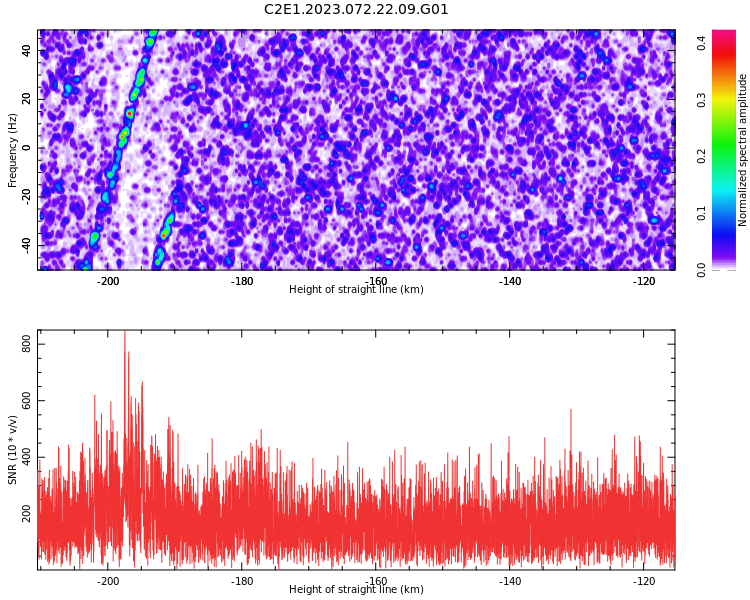 C2E1.2023.072.22.09.G01

Frequency (Hz)
40
20
0
-20
-40
-200
-180
-160
-140
-120
Height of straight line (km)

Normalized spectral amplitude
0.4
0.3
0.2
0.1
0.0

SNR (10 * v/v)
800
600
400
200
-200
-180
-160
-140
-120
Height of straight line (km)